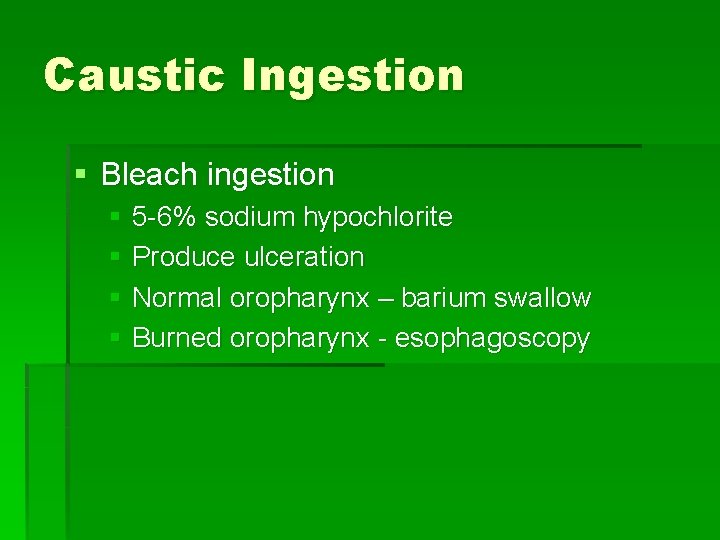 Caustic Ingestion

▪ Bleach ingestion
 ▪ 5-6% sodium hypochlorite
 ▪ Produce ulceration
 ▪ Normal oropharynx – barium swallow
 ▪ Burned oropharynx - esophagoscopy